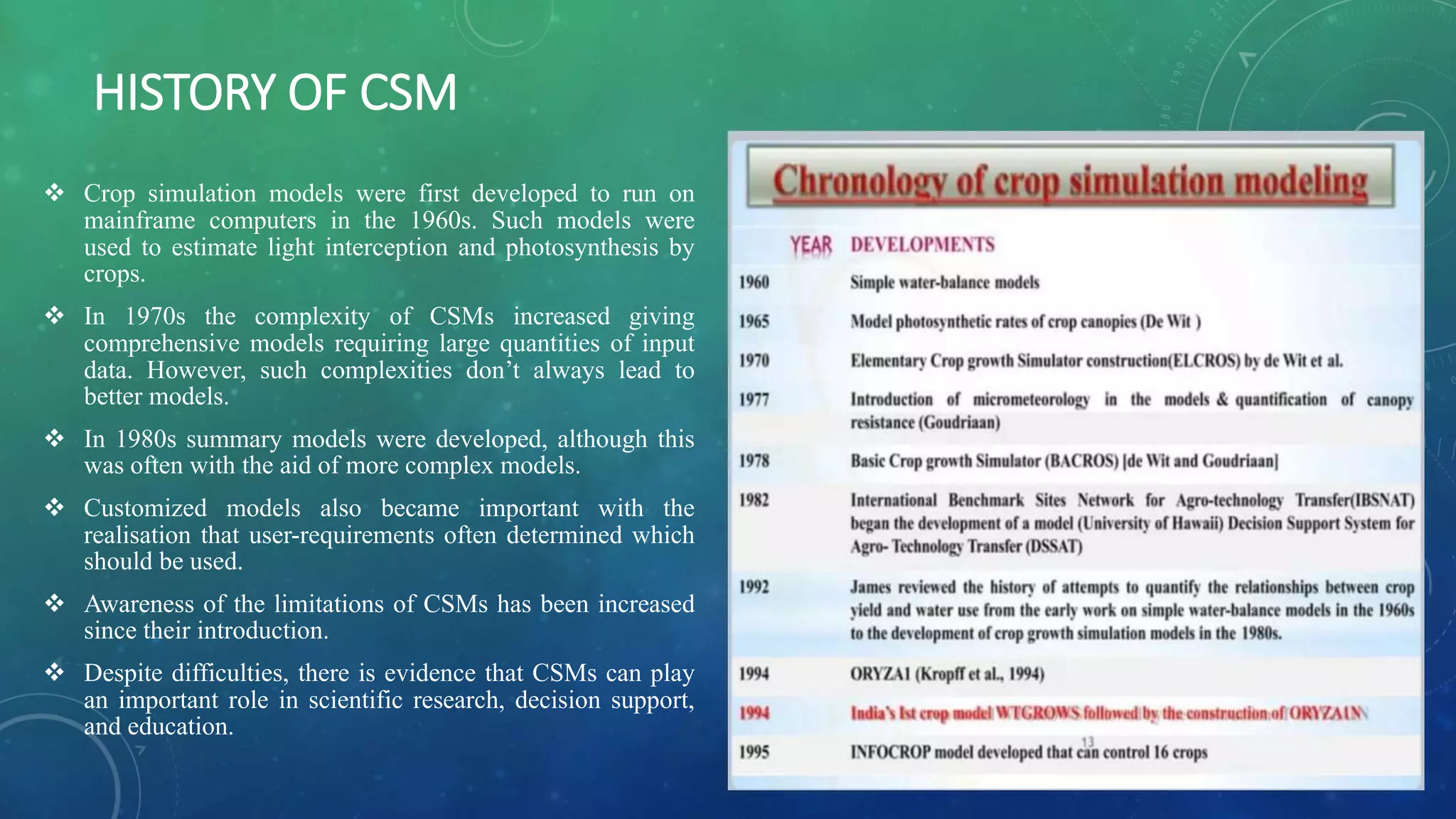 HISTORY OF CSM

❖ Crop simulation models were first developed to run on mainframe computers in the 1960s. Such models were used to estimate light interception and photosynthesis by crops.

❖ In 1970s the complexity of CSMs increased giving comprehensive models requiring large quantities of input data. However, such complexities don't always lead to better models.

❖ In 1980s summary models were developed, although this was often with the aid of more complex models.

❖ Customized models also became important with the realisation that user-requirements often determined which should be used.

❖ Awareness of the limitations of CSMs has been increased since their introduction.

❖ Despite difficulties, there is evidence that CSMs can play an important role in scientific research, decision support, and education.

Chronology of crop simulation modeling

| YEAR | DEVELOPMENTS |
|---|---|
| 1960 | Simple water-balance models |
| 1965 | Model photosynthetic rates of crop canopies (De Wit ) |
| 1970 | Elementary Crop growth Simulator construction(ELCROS) by de Wit et al. |
| 1977 | Introduction of micrometeorology in the models & quantification of canopy resistance (Goudriaan) |
| 1978 | Basic Crop growth Simulator (BACROS) [de Wit and Goudriaan] |
| 1982 | International Benchmark Sites Network for Agro-technology Transfer(IBSNAT) began the development of a model (University of Hawaii) Decision Support System for Agro- Technology Transfer (DSSAT) |
| 1992 | James reviewed the history of attempts to quantify the relationships between crop yield and water use from the early work on simple water-balance models in the 1960s to the development of crop growth simulation models in the 1980s. |
| 1994 | ORYZA1 (Kropff et al., 1994) |
| 1994 | India's Ist crop model WTGROWS followed by the construction of ORYZA1N |
| 1995 | INFOCROP model developed that can control 16 crops |

13